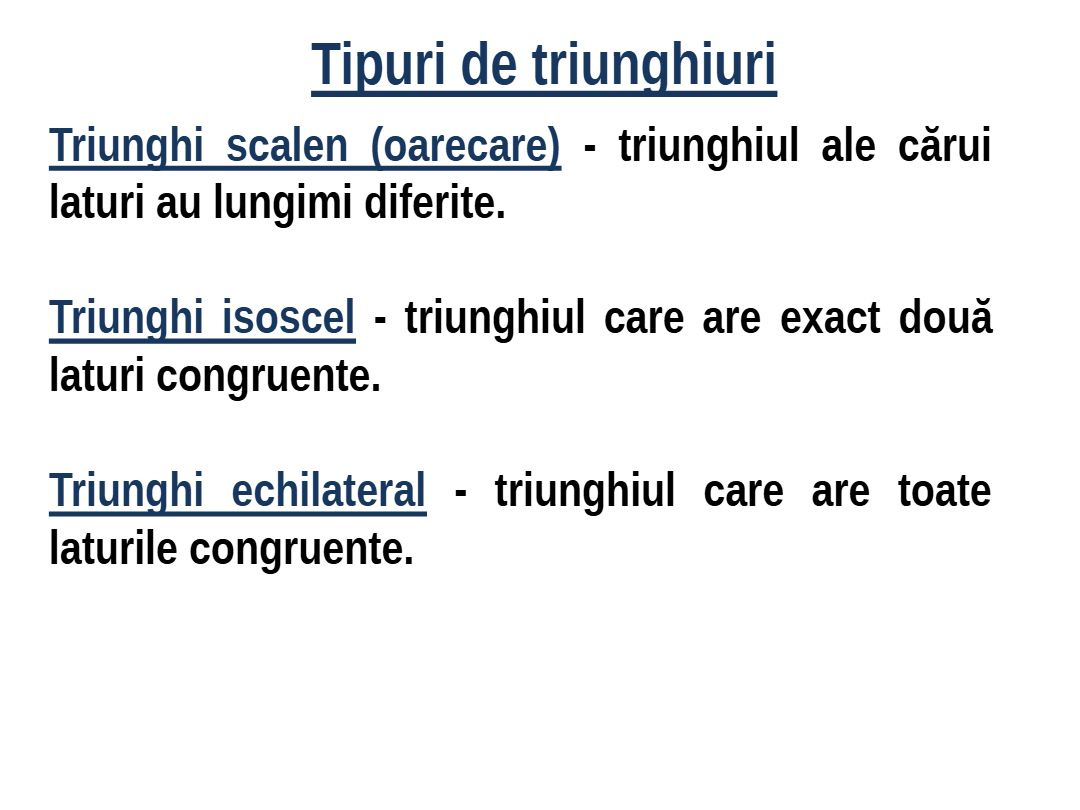 Tipuri de triunghiuri

Triunghi scalen (oarecare) - triunghiul ale cărui laturi au lungimi diferite.

Triunghi isoscel - triunghiul care are exact două laturi congruente.

Triunghi echilateral - triunghiul care are toate laturile congruente.